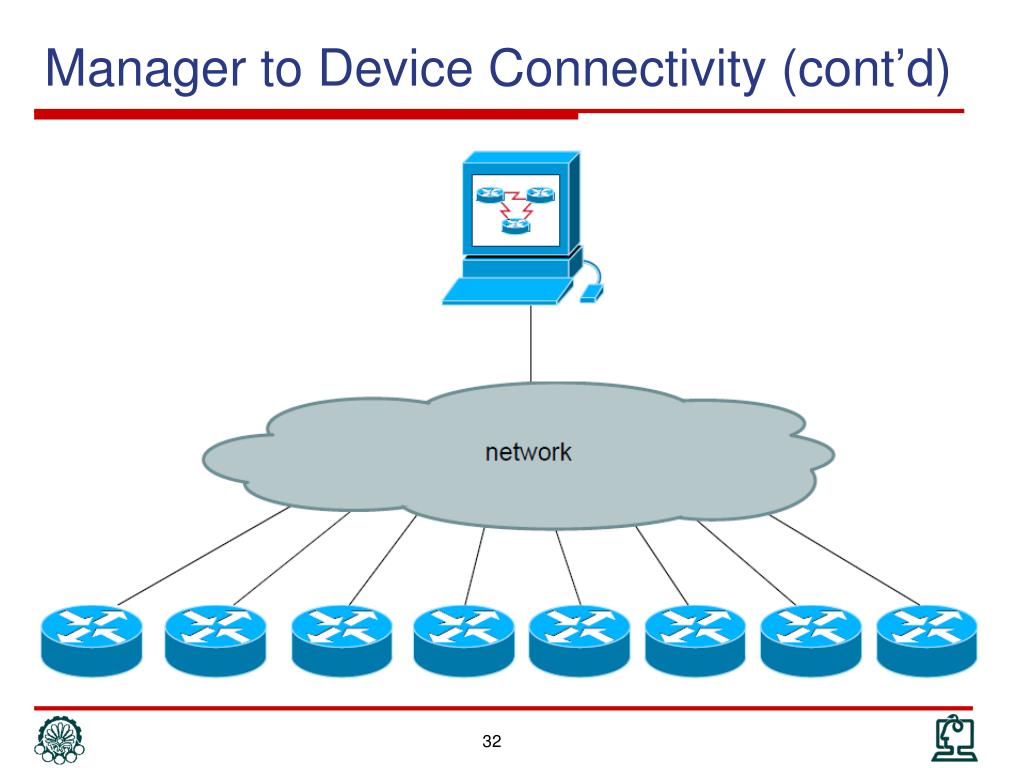 Manager to Device Connectivity (cont’d)

network

32